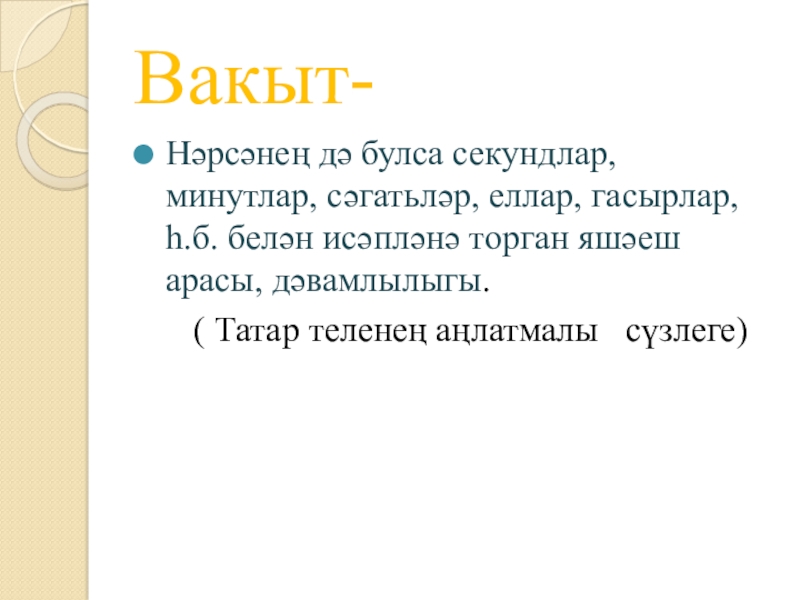 Вакыт-

Нәрсәнең дә булса секундлар, минутлар, сәгатьләр, еллар, гасырлар, һ.б. белән исәпләнә торган яшәеш арасы, дәвамлылыгы.

( Татар теленең аңлатмалы сүзлеге)